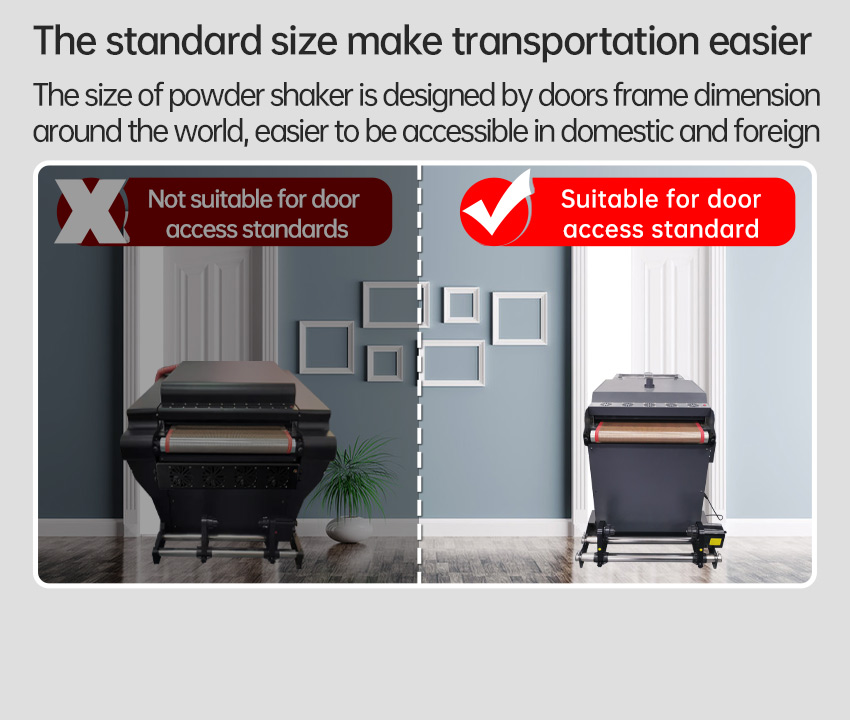 The standard size make transportation easier

The size of powder shaker is designed by doors frame dimension around the world, easier to be accessible in domestic and foreign

Not suitable for door access standards

Suitable for door access standard